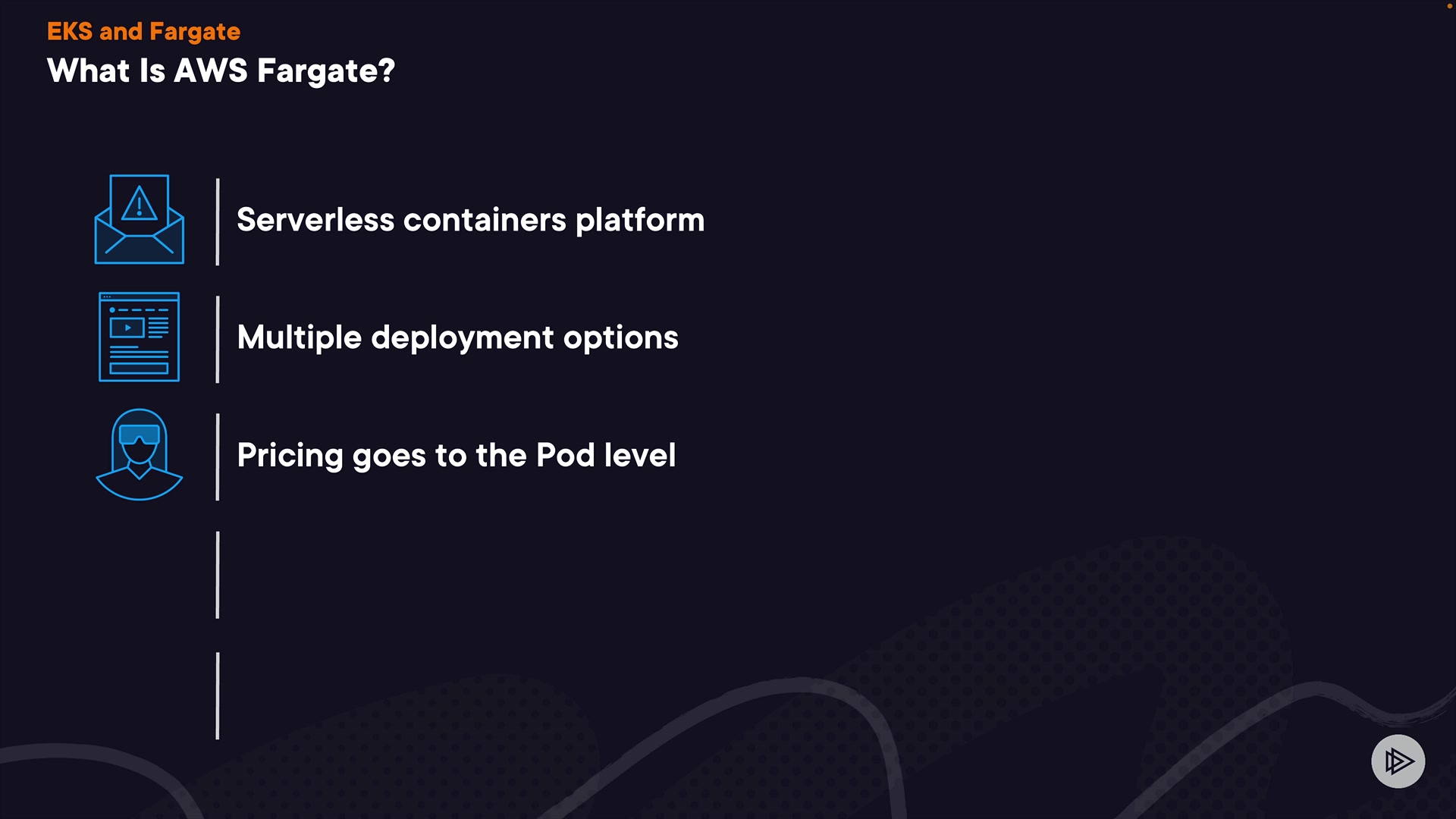 EKS and Fargate
What Is AWS Fargate?

Serverless containers platform

Multiple deployment options

Pricing goes to the Pod level